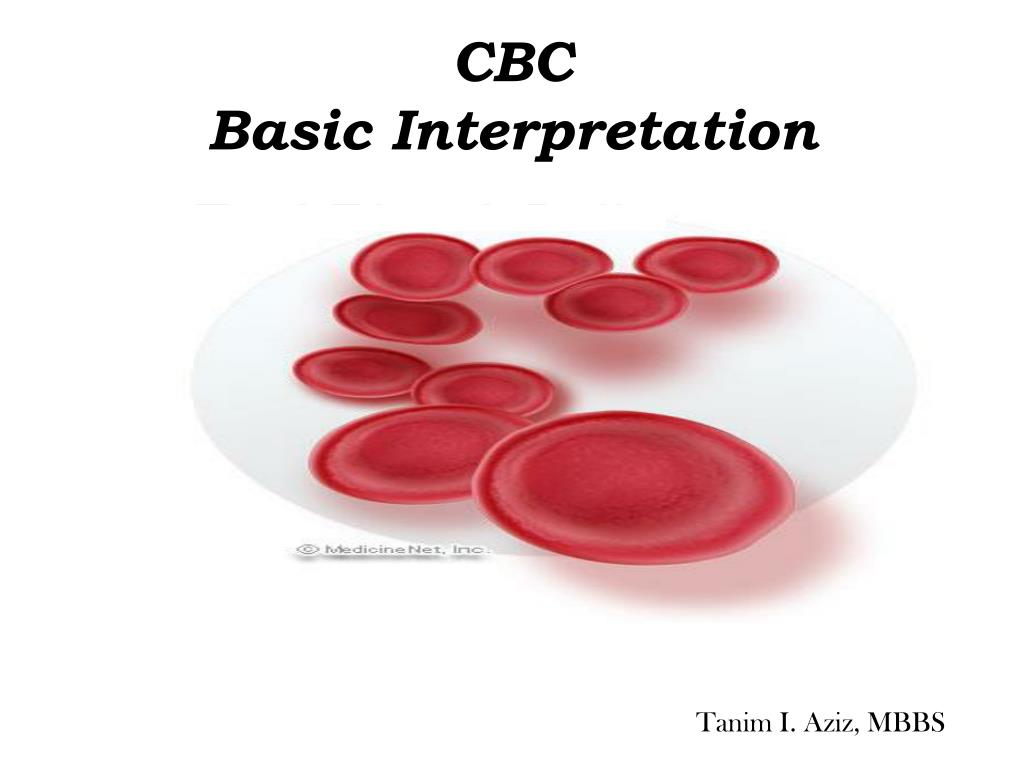 CBC
Basic Interpretation

© MedicineNet, Inc.

Tanim I. Aziz, MBBS